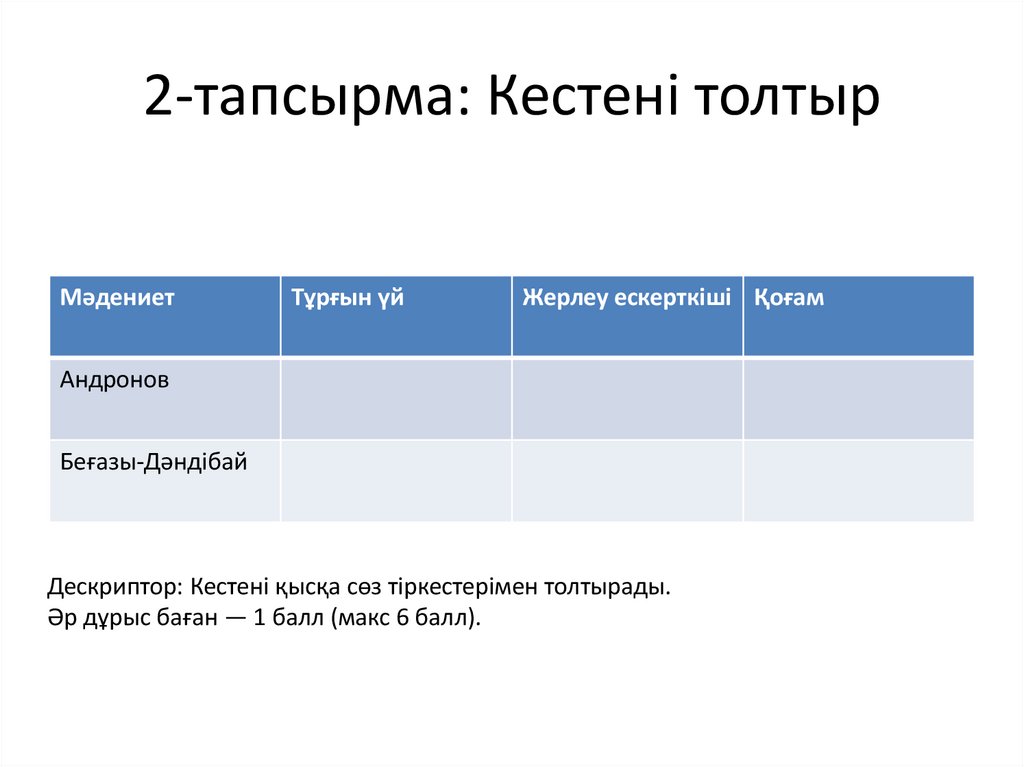 2-тапсырма: Кестені толтыр

| Мәдениет | Тұрғын үй | Жерлеу ескерткіші | Қоғам |
|---|---|---|---|
| Андронов | | | |
| Беғазы-Дәндібай | | | |

Дескриптор: Кестені қысқа сөз тіркестерімен толтырады.
Әр дұрыс баған — 1 балл (макс 6 балл).